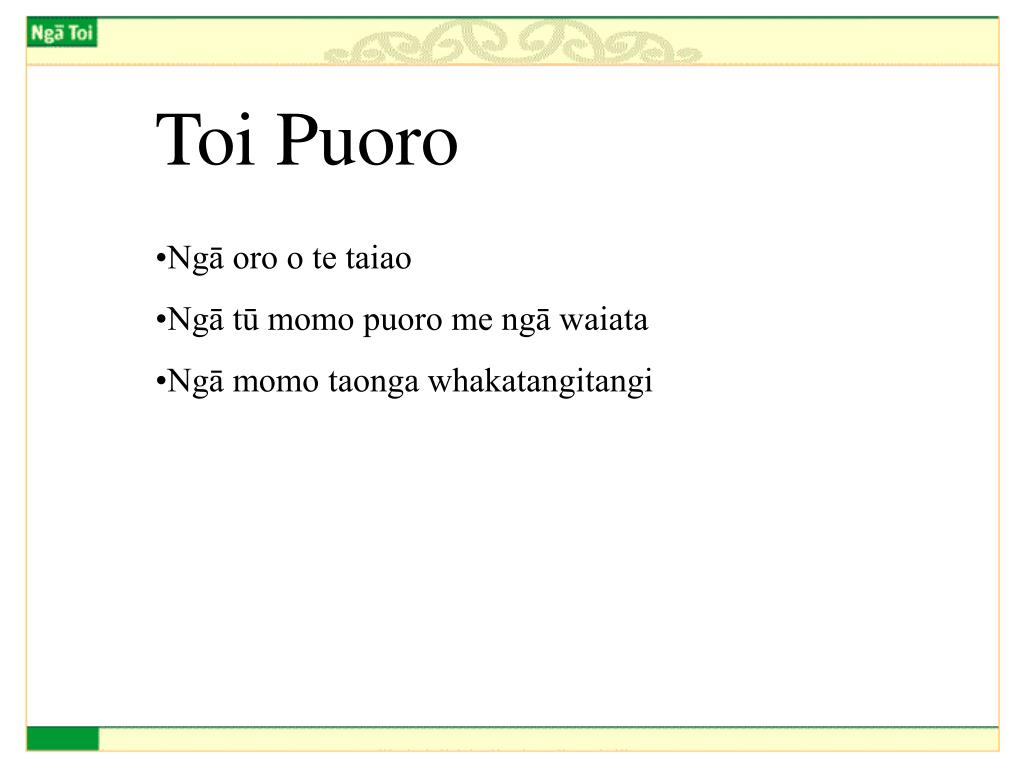 Ngā Toi

Toi Puoro

•Ngā oro o te taiao

•Ngā tū momo puoro me ngā waiata

•Ngā momo taonga whakatangitangi